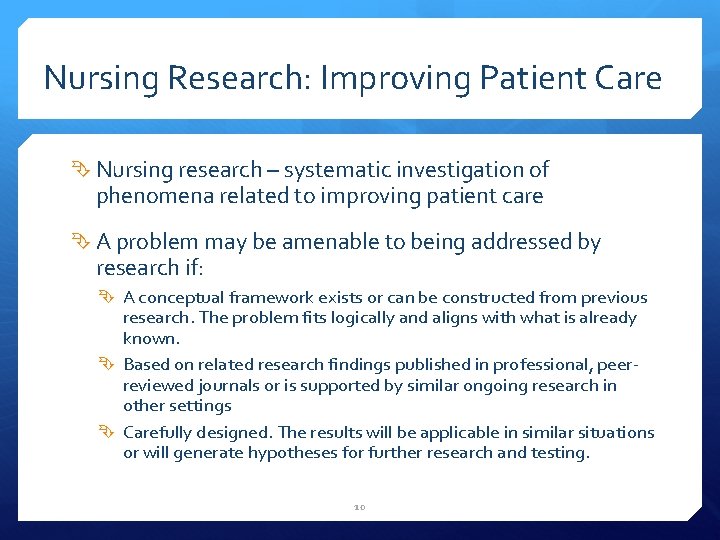 Nursing Research: Improving Patient Care

Nursing research – systematic investigation of phenomena related to improving patient care

A problem may be amenable to being addressed by research if:

A conceptual framework exists or can be constructed from previous research. The problem fits logically and aligns with what is already known.

Based on related research findings published in professional, peer-reviewed journals or is supported by similar ongoing research in other settings

Carefully designed. The results will be applicable in similar situations or will generate hypotheses for further research and testing.

10